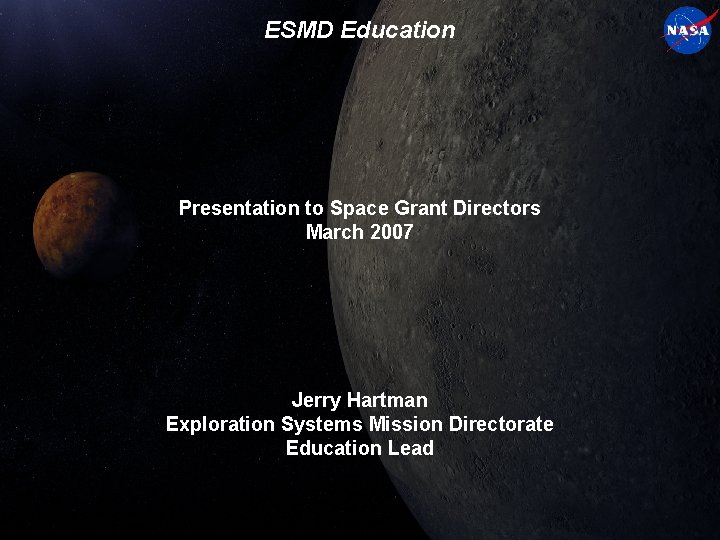 ESMD Education

NASA

Presentation to Space Grant Directors
March 2007

Jerry Hartman
Exploration Systems Mission Directorate
Education Lead